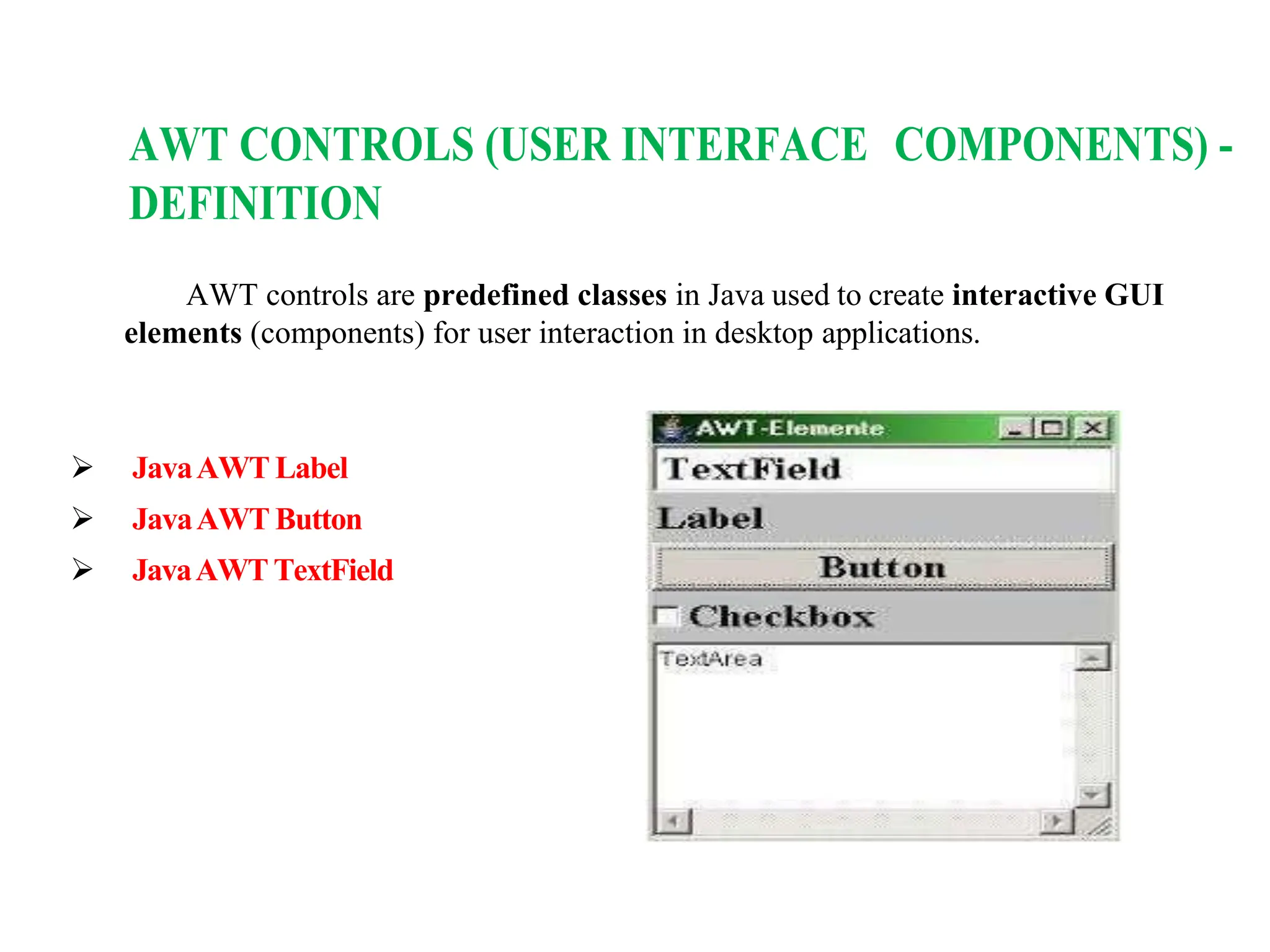 AWT CONTROLS (USER INTERFACE COMPONENTS) - DEFINITION

AWT controls are predefined classes in Java used to create interactive GUI elements (components) for user interaction in desktop applications.

➢ Java AWT Label
➢ Java AWT Button
➢ Java AWT TextField

AWT-Elemente
TextField
Label
Button
Checkbox
TextArea